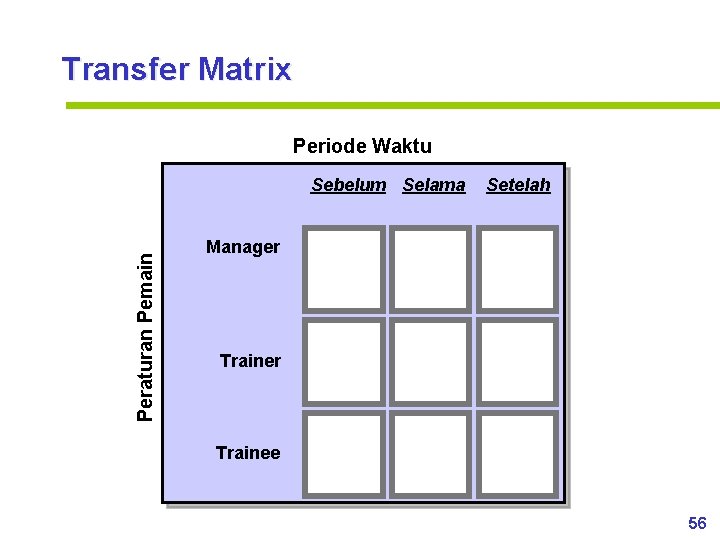 Transfer Matrix

Periode Waktu

Peraturan Pemain

| | Sebelum | Selama | Setelah |
|---|---|---|---|
| Manager | | | |
| Trainer | | | |
| Trainee | | | |

56